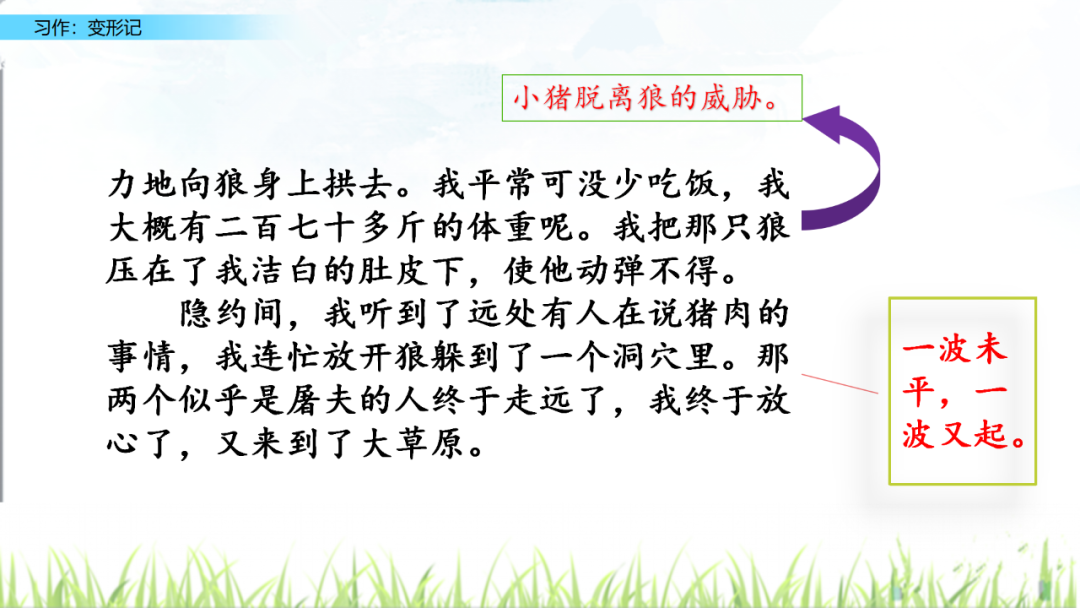 习作：变形记

小猪脱离狼的威胁。

力地向狼身上拱去。我平常可没少吃饭，我大概有二百七十多斤的体重呢。我把那只狼压在了我洁白的肚皮下，使他动弹不得。

隐约间，我听到了远处有人在说猪肉的事情，我连忙放开狼躲到了一个洞穴里。那两个似乎是屠夫的人终于走远了，我终于放心了，又来到了大草原。

一波未平，一波又起。